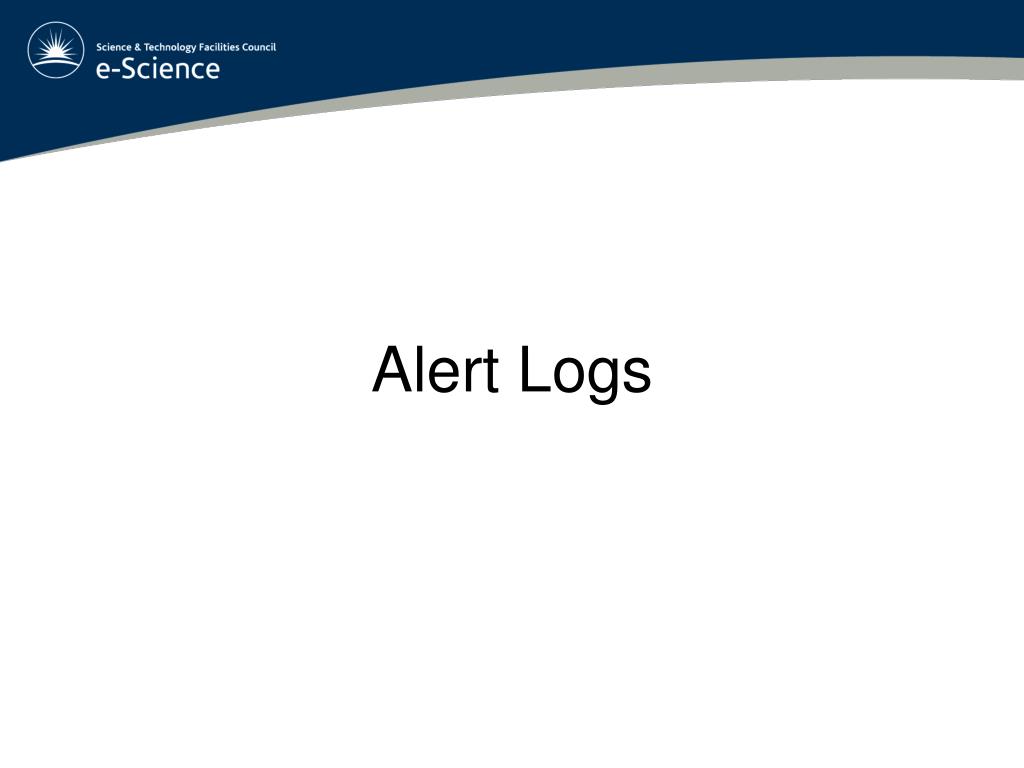 Science & Technology Facilities Council
e-Science

Alert Logs